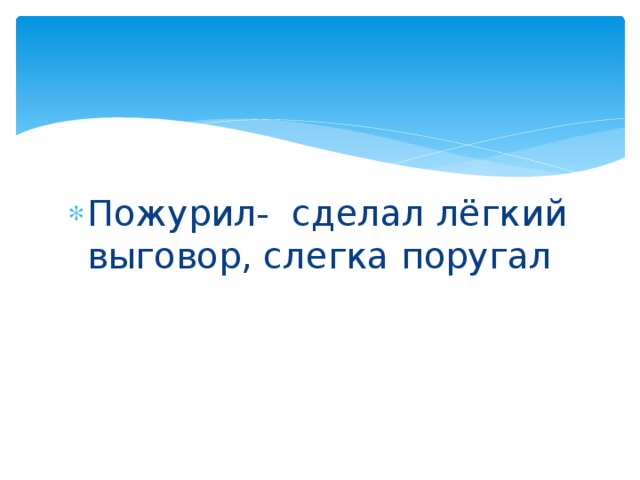 Пожурил-  сделал лёгкий выговор, слегка поругал